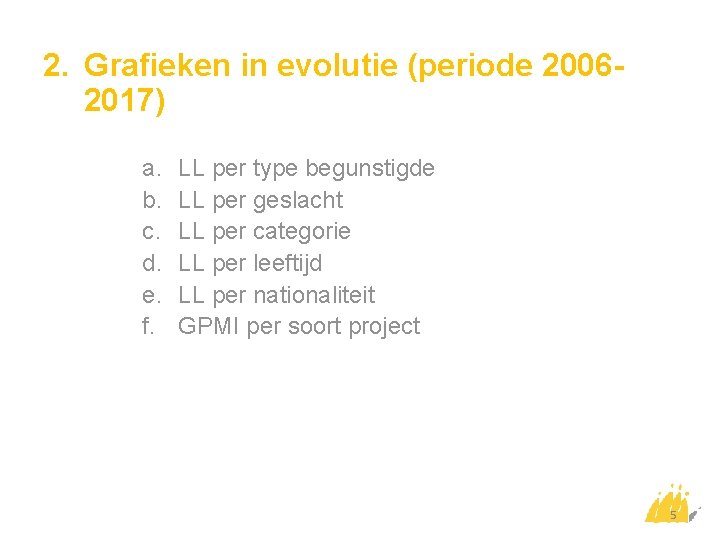 2. Grafieken in evolutie (periode 2006-2017)

a. LL per type begunstigde
b. LL per geslacht
c. LL per categorie
d. LL per leeftijd
e. LL per nationaliteit
f. GPMI per soort project

5